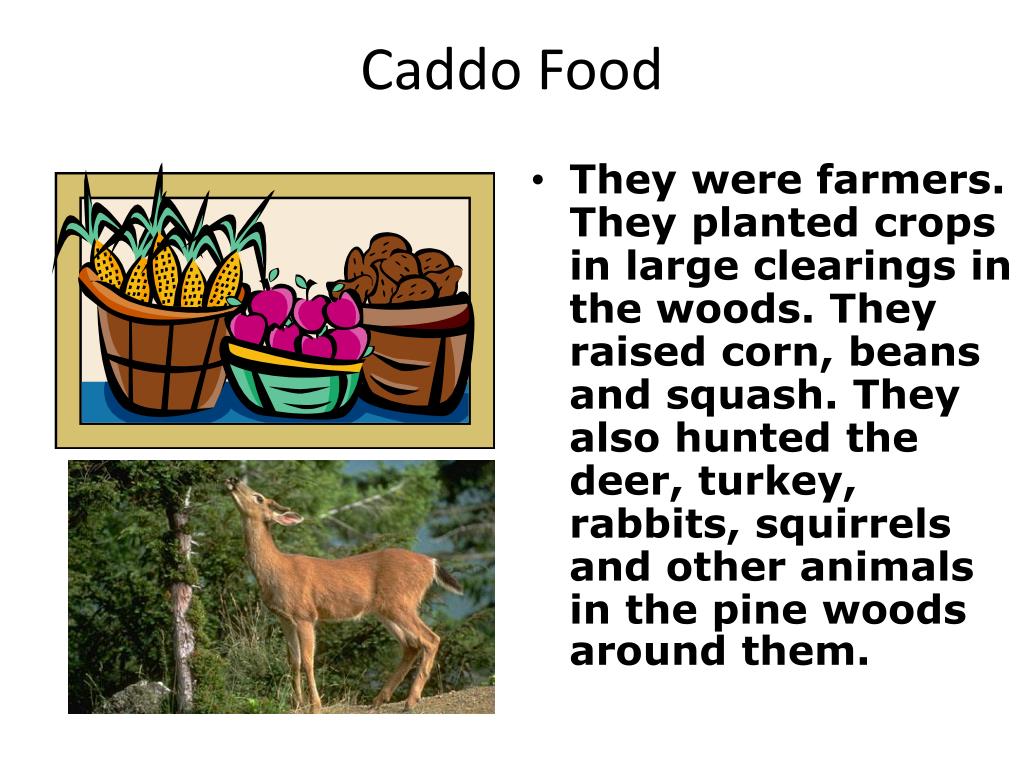 Caddo Food

• They were farmers. They planted crops in large clearings in the woods. They raised corn, beans and squash. They also hunted the deer, turkey, rabbits, squirrels and other animals in the pine woods around them.